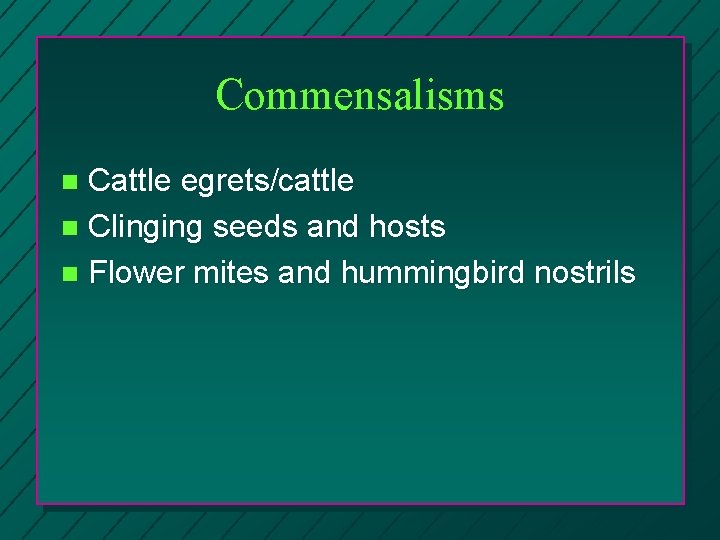 Commensalisms

- Cattle egrets/cattle
- Clinging seeds and hosts
- Flower mites and hummingbird nostrils